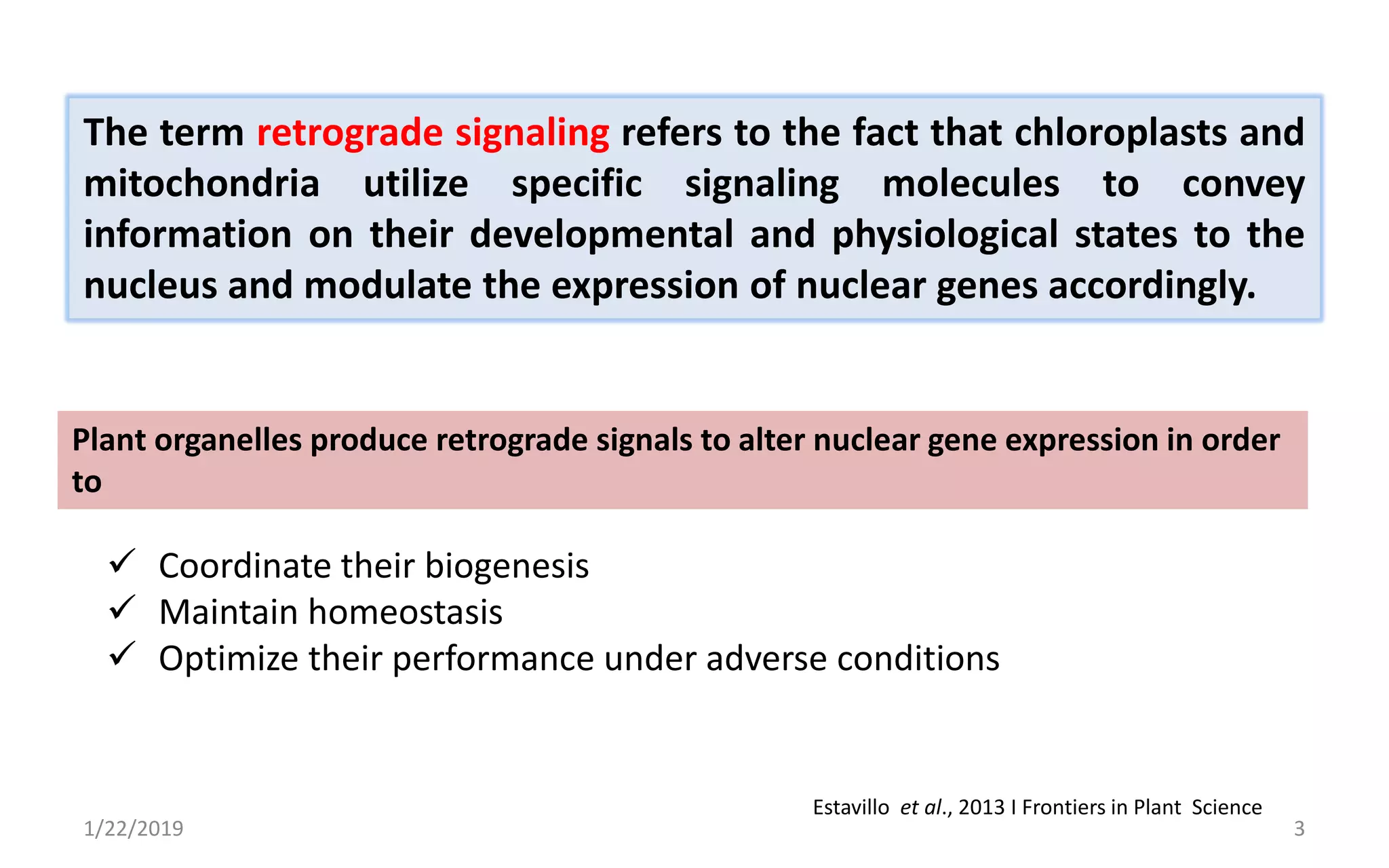 The term retrograde signaling refers to the fact that chloroplasts and mitochondria utilize specific signaling molecules to convey information on their developmental and physiological states to the nucleus and modulate the expression of nuclear genes accordingly.

Plant organelles produce retrograde signals to alter nuclear gene expression in order to

✓ Coordinate their biogenesis
✓ Maintain homeostasis
✓ Optimize their performance under adverse conditions

Estavillo et al., 2013 I Frontiers in Plant Science

1/22/2019

3